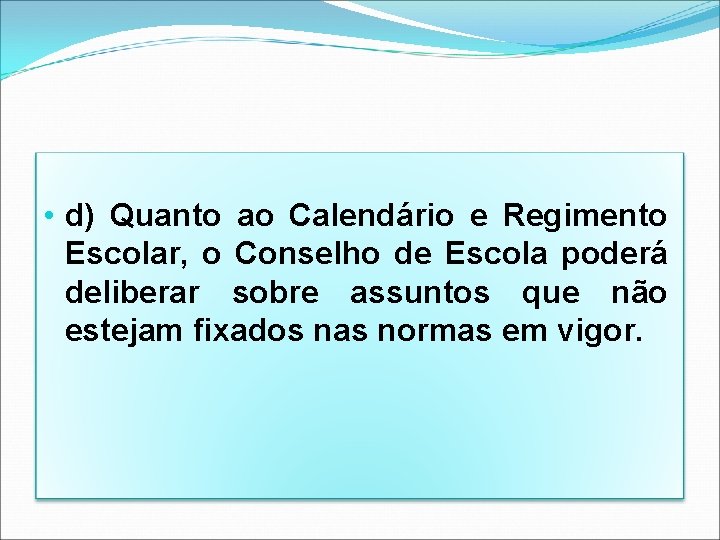 • d) Quanto ao Calendário e Regimento Escolar, o Conselho de Escola poderá deliberar sobre assuntos que não estejam fixados nas normas em vigor.